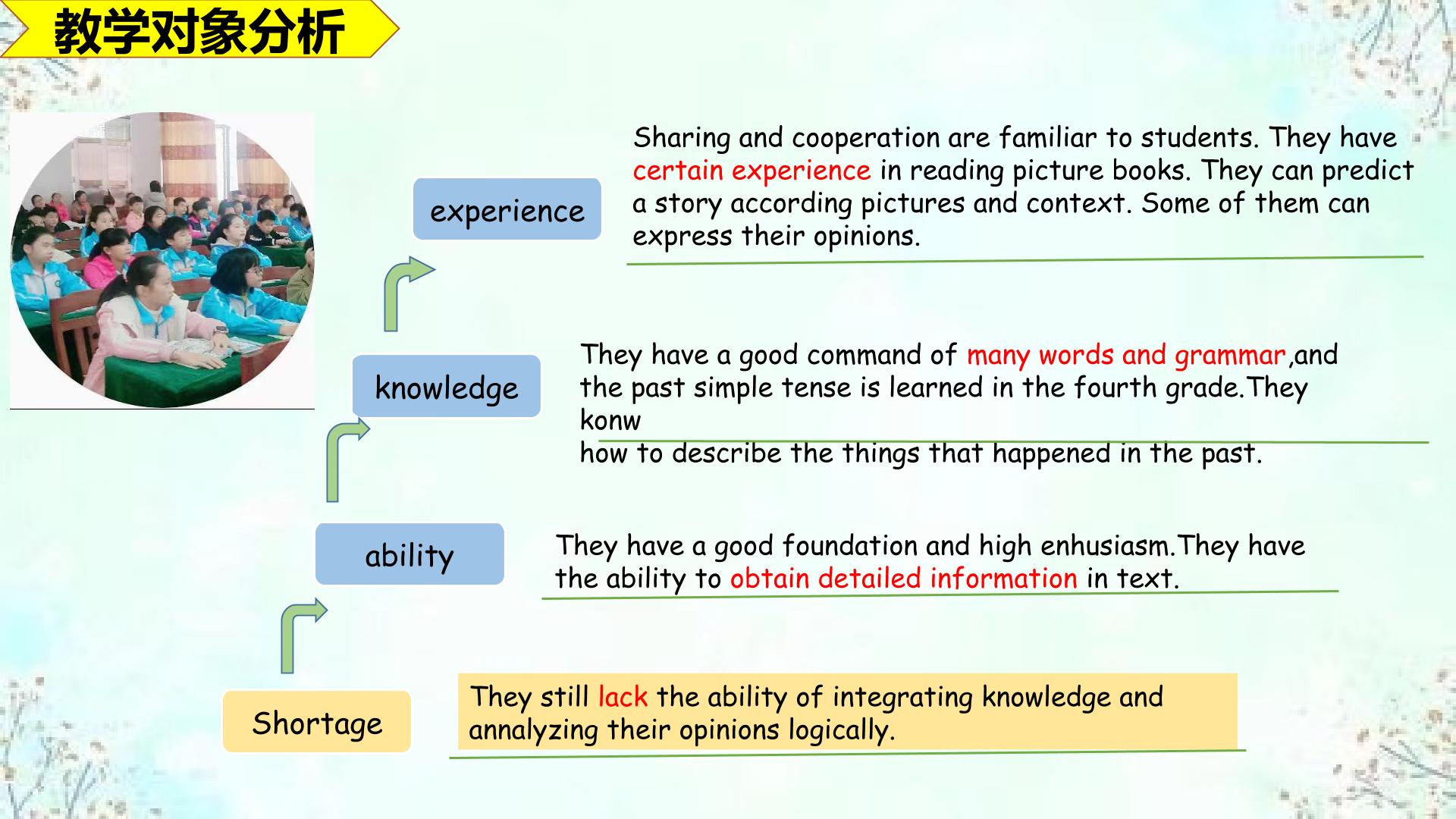 教学对象分析

experience

Sharing and cooperation are familiar to students. They have certain experience in reading picture books. They can predict a story according pictures and context. Some of them can express their opinions.

knowledge

They have a good command of many words and grammar,and the past simple tense is learned in the fourth grade.They konw
how to describe the things that happened in the past.

ability

They have a good foundation and high enhusiasm.They have the ability to obtain detailed information in text.

Shortage

They still lack the ability of integrating knowledge and annalyzing their opinions logically.